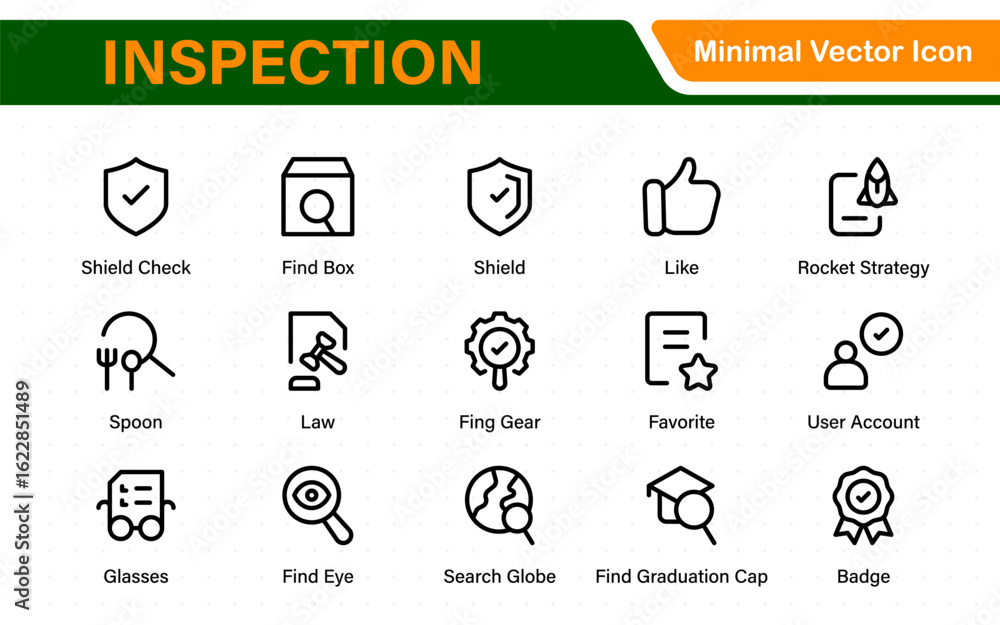 INSPECTION
Minimal Vector Icon

Shield Check
Find Box
Shield
Like
Rocket Strategy

Spoon
Law
Fing Gear
Favorite
User Account

Glasses
Find Eye
Search Globe
Find Graduation Cap
Badge

Adobe Stock | #1622851489